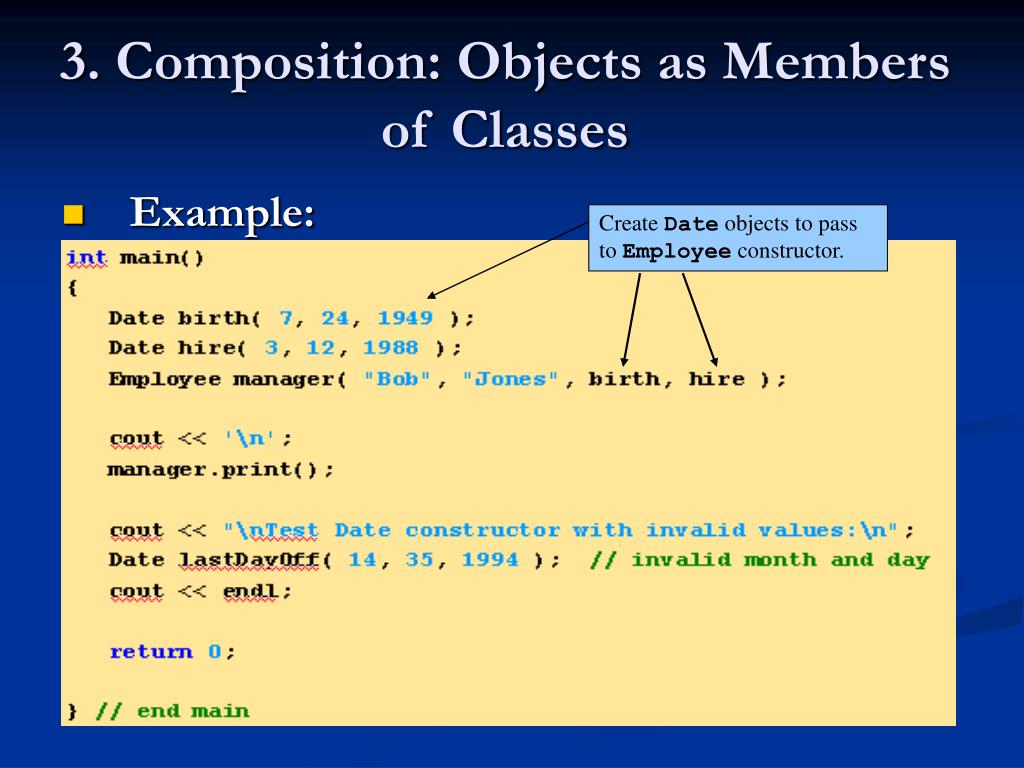 3. Composition: Objects as Members of Classes

Example:

Create Date objects to pass to Employee constructor.

int main()
{
   Date birth( 7, 24, 1949 );
   Date hire( 3, 12, 1988 );
   Employee manager( "Bob", "Jones", birth, hire );

   cout << '\n';
   manager.print();

   cout << "\nTest Date constructor with invalid values:\n";
   Date lastDayOff( 14, 35, 1994 );  // invalid month and day
   cout << endl;

   return 0;

} // end main